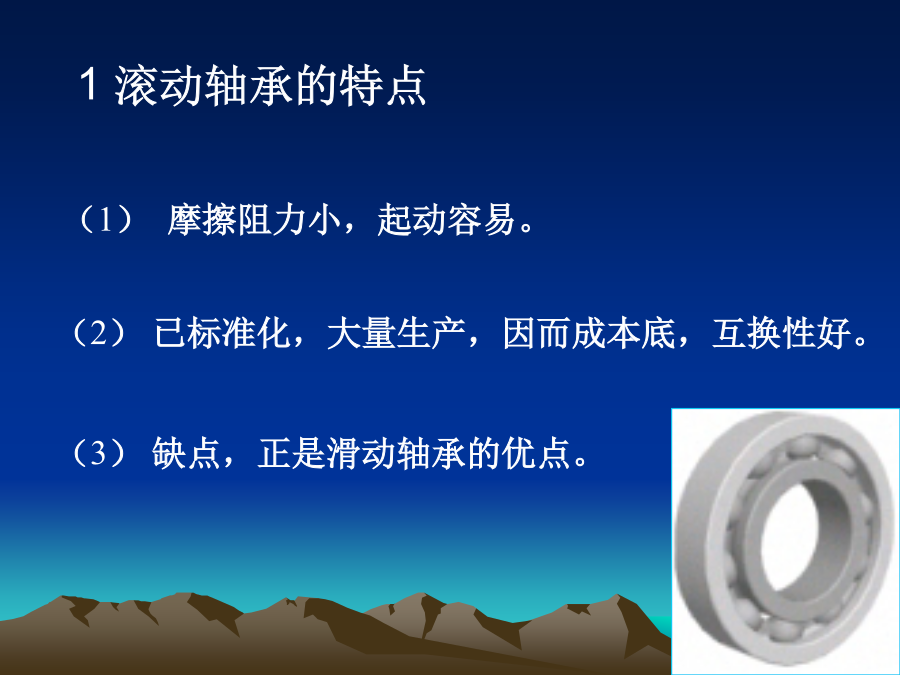 1 滚动轴承的特点

（1） 摩擦阻力小，起动容易。

（2） 已标准化，大量生产，因而成本底，互换性好。

（3） 缺点，正是滑动轴承的优点。